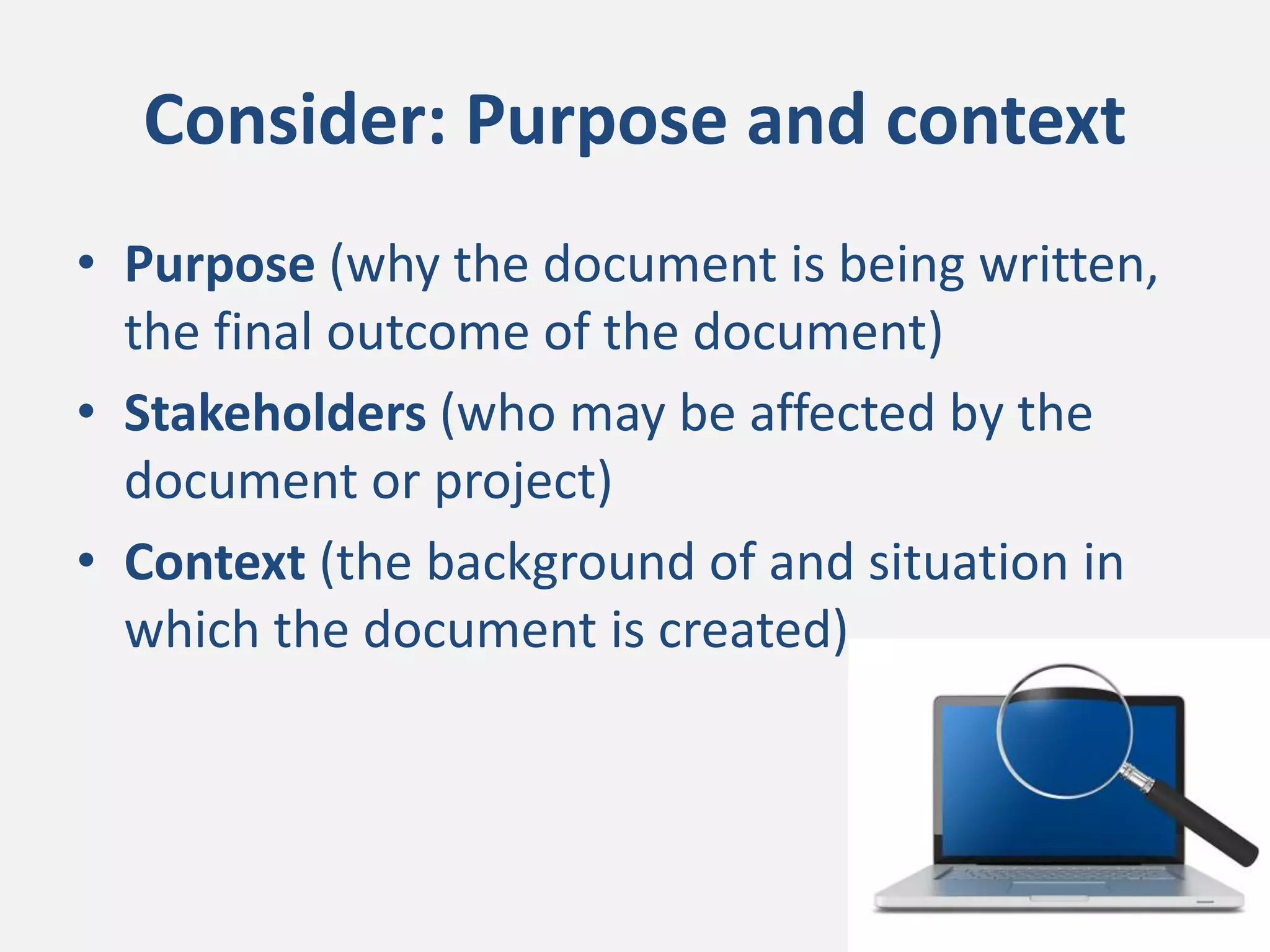 Consider: Purpose and context

• Purpose (why the document is being written, the final outcome of the document)
• Stakeholders (who may be affected by the document or project)
• Context (the background of and situation in which the document is created)